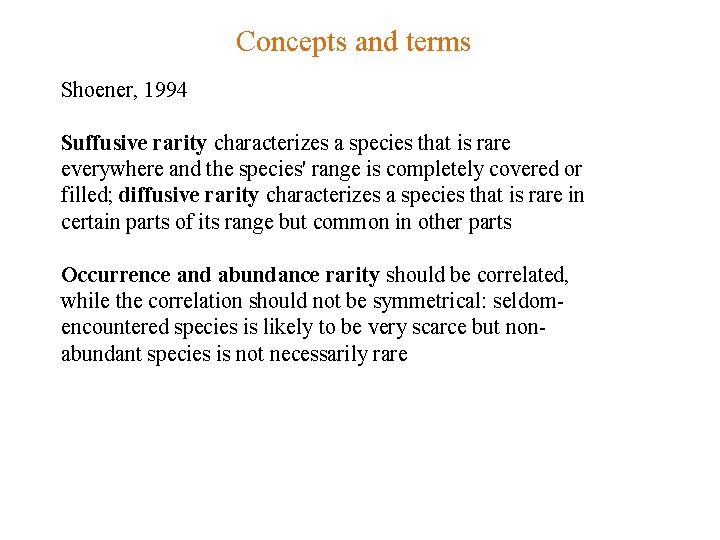 Concepts and terms

Shoener, 1994

Suffusive rarity characterizes a species that is rare everywhere and the species' range is completely covered or filled; diffusive rarity characterizes a species that is rare in certain parts of its range but common in other parts

Occurrence and abundance rarity should be correlated, while the correlation should not be symmetrical: seldom-encountered species is likely to be very scarce but non-abundant species is not necessarily rare